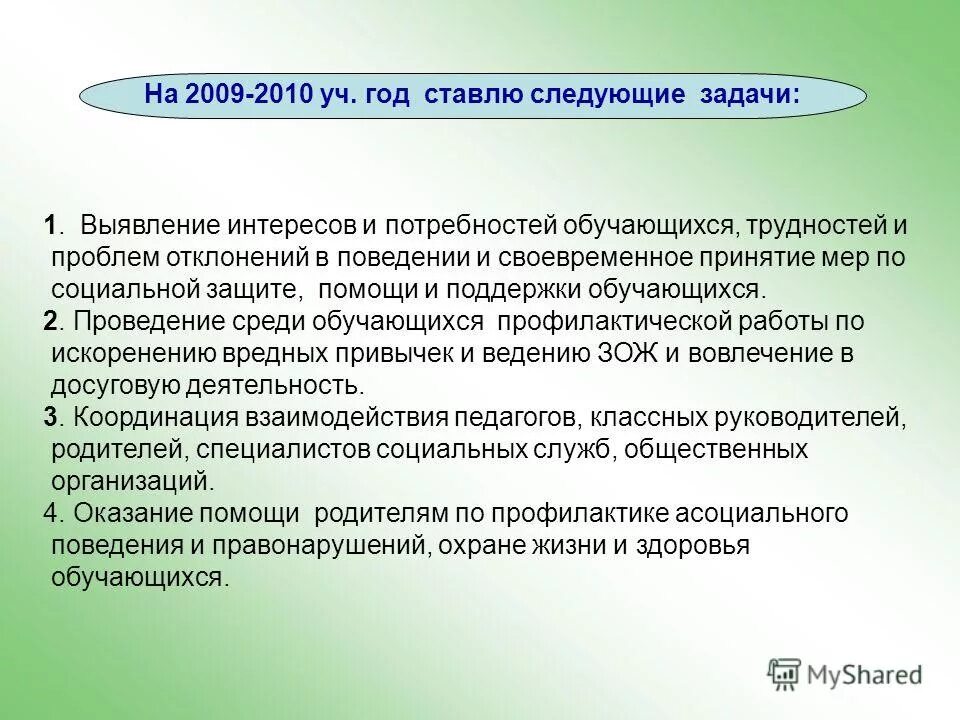 На 2009-2010 уч. год ставлю следующие задачи:

1. Выявление интересов и потребностей обучающихся, трудностей и проблем отклонений в поведении и своевременное принятие мер по социальной защите, помощи и поддержки обучающихся.
2. Проведение среди обучающихся профилактической работы по искоренению вредных привычек и ведению ЗОЖ и вовлечение в досуговую деятельность.
3. Координация взаимодействия педагогов, классных руководителей, родителей, специалистов социальных служб, общественных организаций.
4. Оказание помощи родителям по профилактике асоциального поведения и правонарушений, охране жизни и здоровья обучающихся.

MyShared